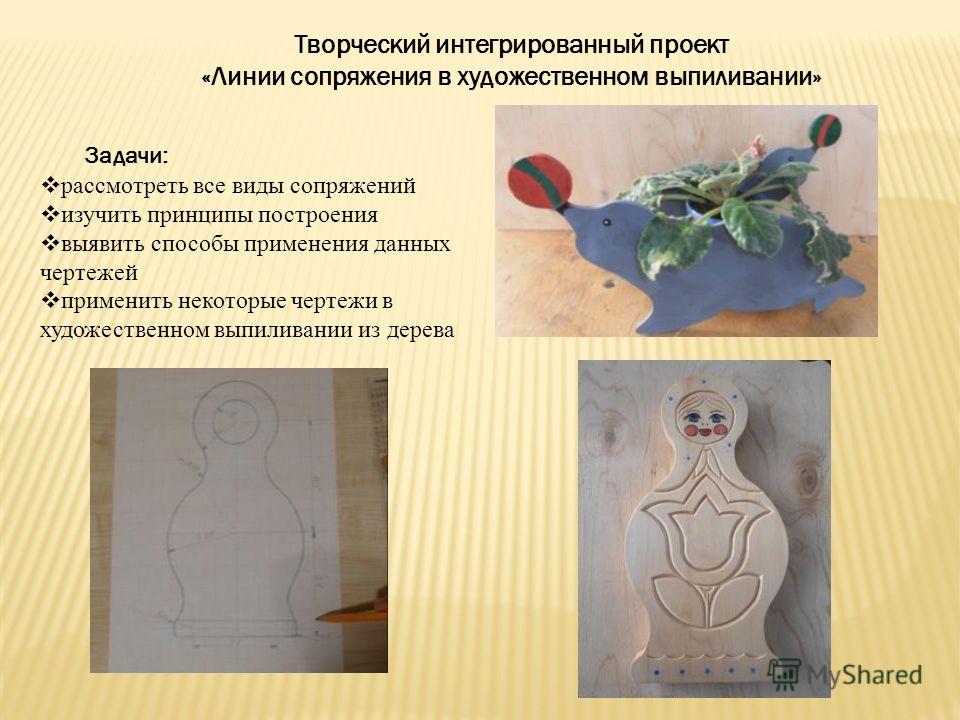 Творческий интегрированный проект
«Линии сопряжения в художественном выпиливании»

Задачи:
❖рассмотреть все виды сопряжений
❖изучить принципы построения
❖выявить способы применения данных чертежей
❖применить некоторые чертежи в художественном выпиливании из дерева

MyShared